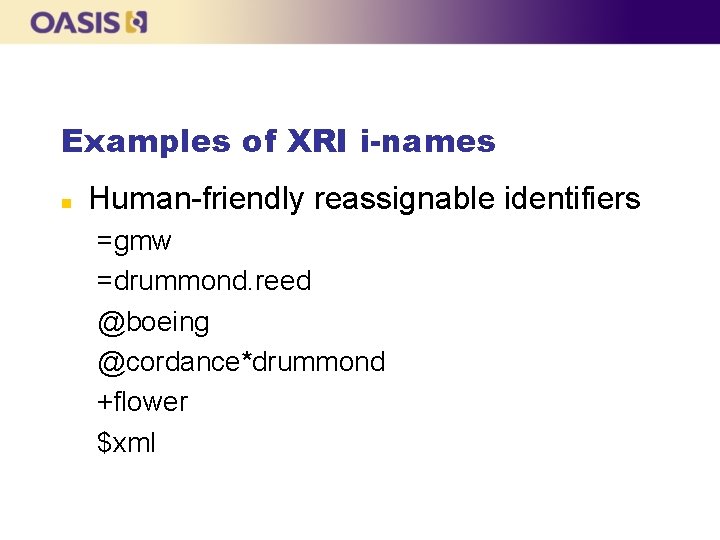 OASIS

Examples of XRI i-names

• Human-friendly reassignable identifiers

=gmw

=drummond.reed

@boeing

@cordance*drummond

+flower

$xml